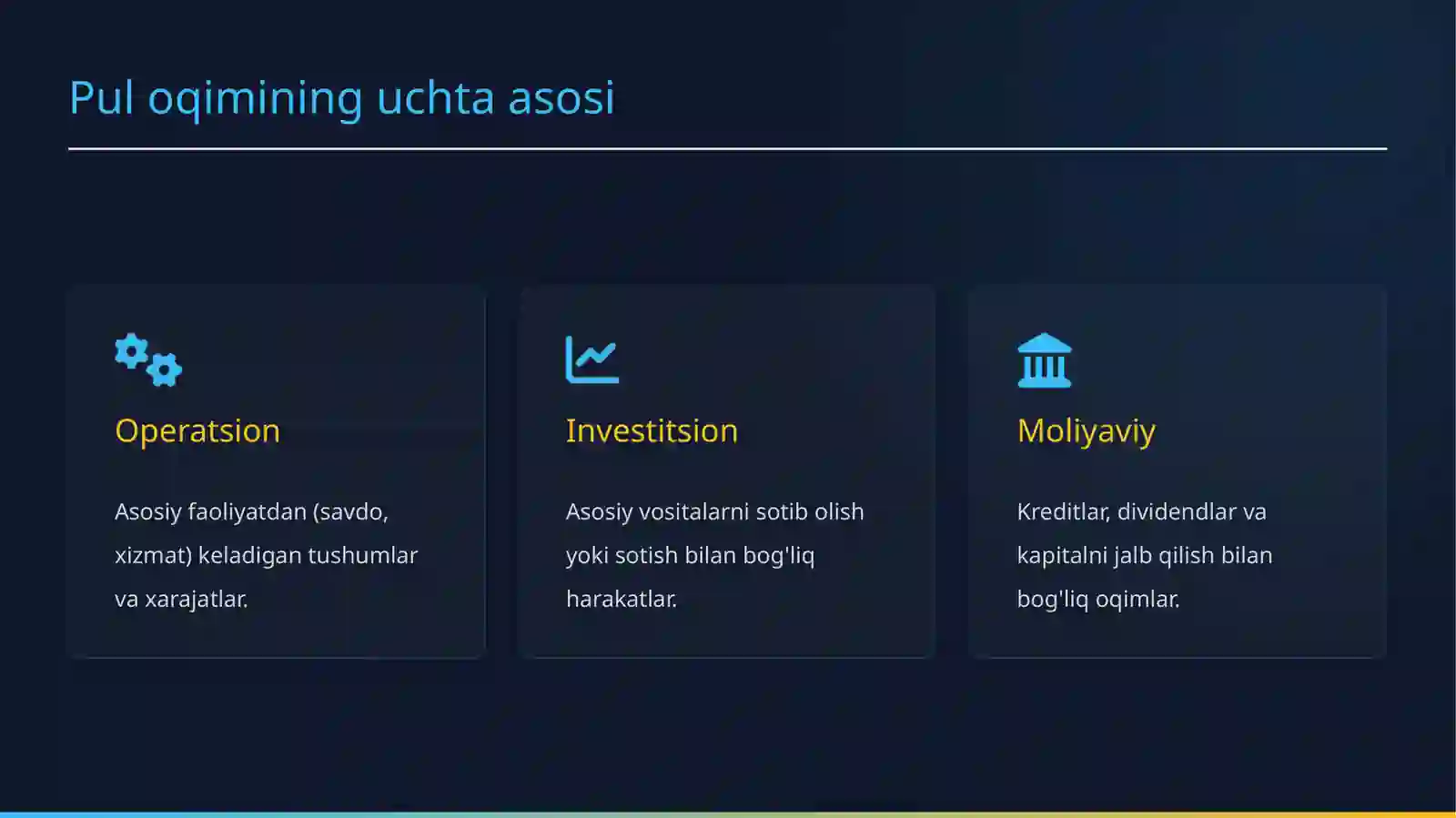 Pul oqimining uchta asosi

Operatsion

Asosiy faoliyatdan (savdo, xizmat) keladigan tushumlar va xarajatlar.

Investitsion

Asosiy vositalarni sotib olish yoki sotish bilan bog'liq harakatlar.

Moliyaviy

Kreditlar, dividendlar va kapitalni jalb qilish bilan bog'liq oqimlar.